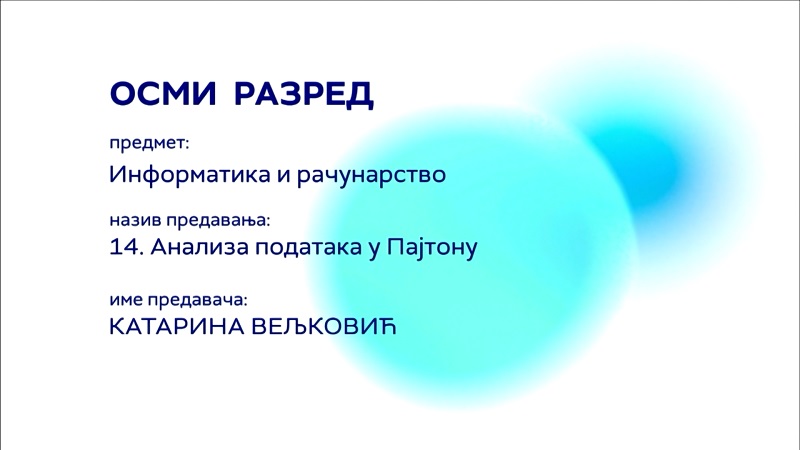 ОСМИ РАЗРЕД

предмет:

Информатика и рачунарство

назив предавања:

14. Анализа података у Пајтону

име предавача:

КАТАРИНА ВЕЉКОВИЋ